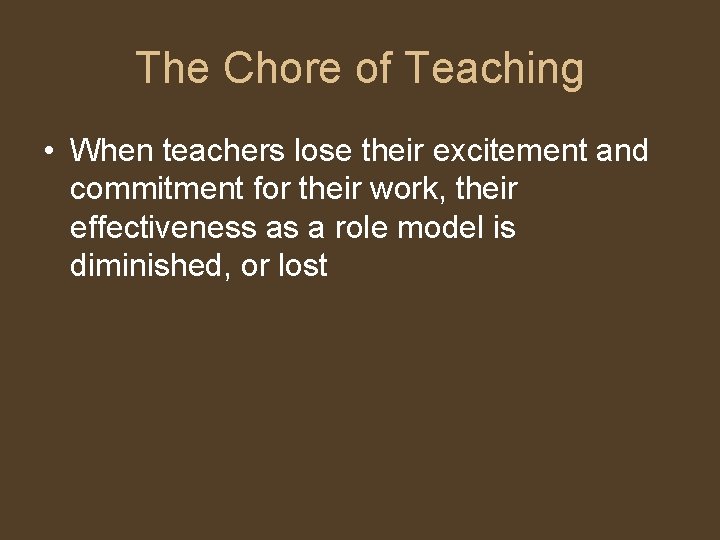 The Chore of Teaching

• When teachers lose their excitement and commitment for their work, their effectiveness as a role model is diminished, or lost